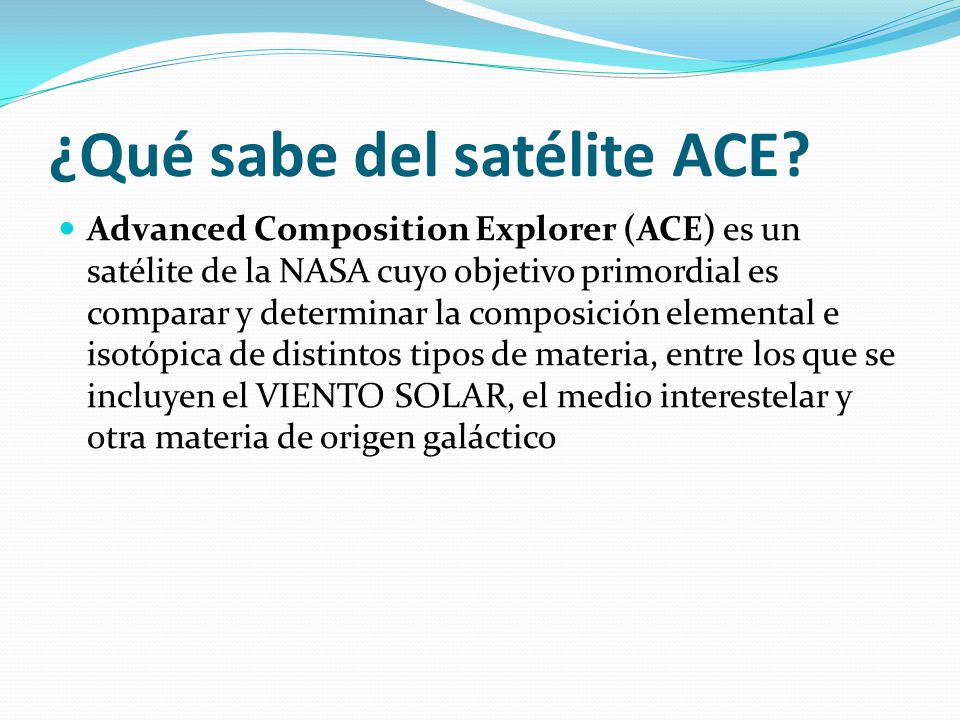 ¿Qué sabe del satélite ACE?

Advanced Composition Explorer (ACE) es un satélite de la NASA cuyo objetivo primordial es comparar y determinar la composición elemental e isotópica de distintos tipos de materia, entre los que se incluyen el VIENTO SOLAR, el medio interestelar y otra materia de origen galáctico